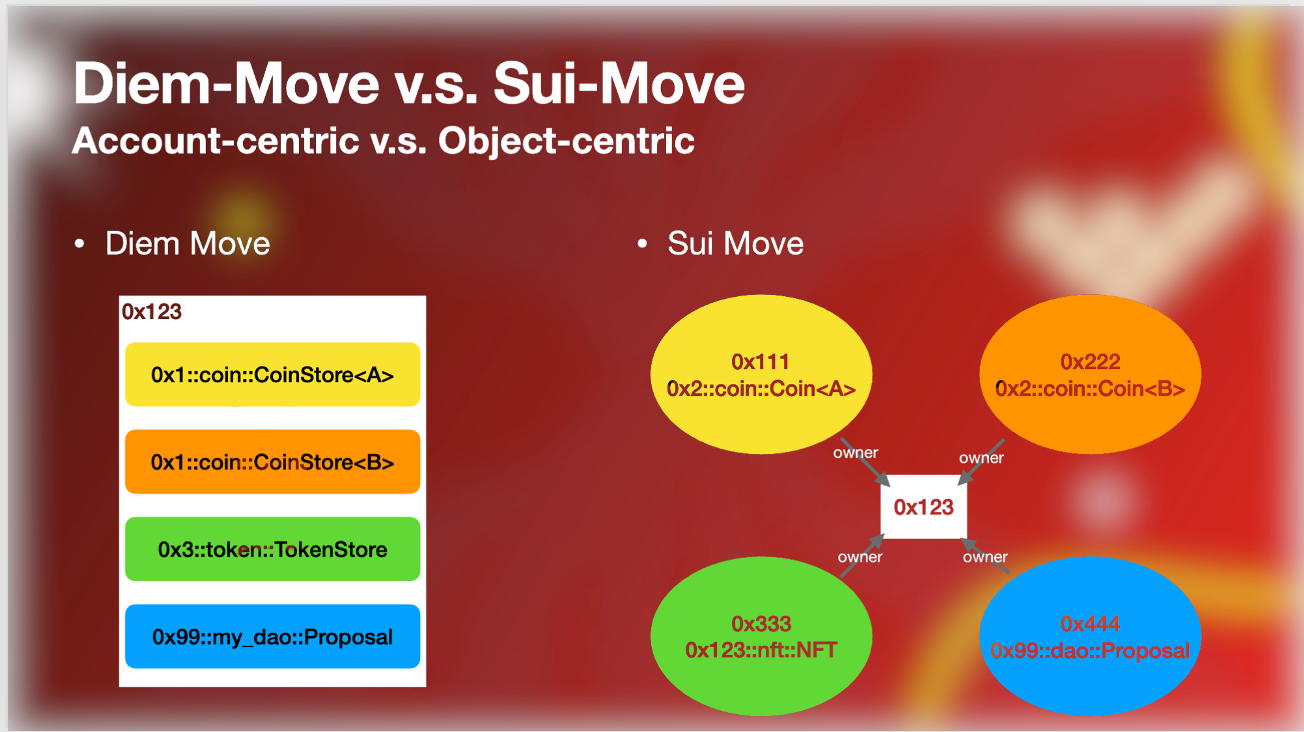 Diem-Move v.s. Sui-Move
Account-centric v.s. Object-centric

• Diem Move

0x123

0x1::coin::CoinStore<A>

0x1::coin::CoinStore<B>

0x3::token::TokenStore

0x99::my_dao::Proposal

• Sui Move

0x111
0x2::coin::Coin<A>

0x222
0x2::coin::Coin<B>

owner

owner

0x123

owner

owner

0x333
0x123::nft::NFT

0x444
0x99::dao::Proposal